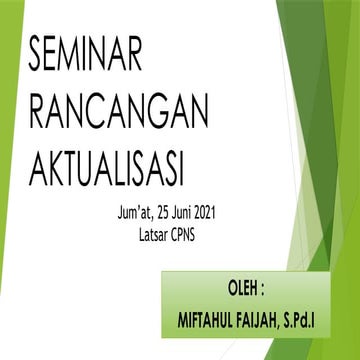 SEMINAR RANCANGAN AKTUALISASI

Jum'at, 25 Juni 2021
Latsar CPNS

OLEH :
MIFTAHUL FAIJAH, S.Pd.I